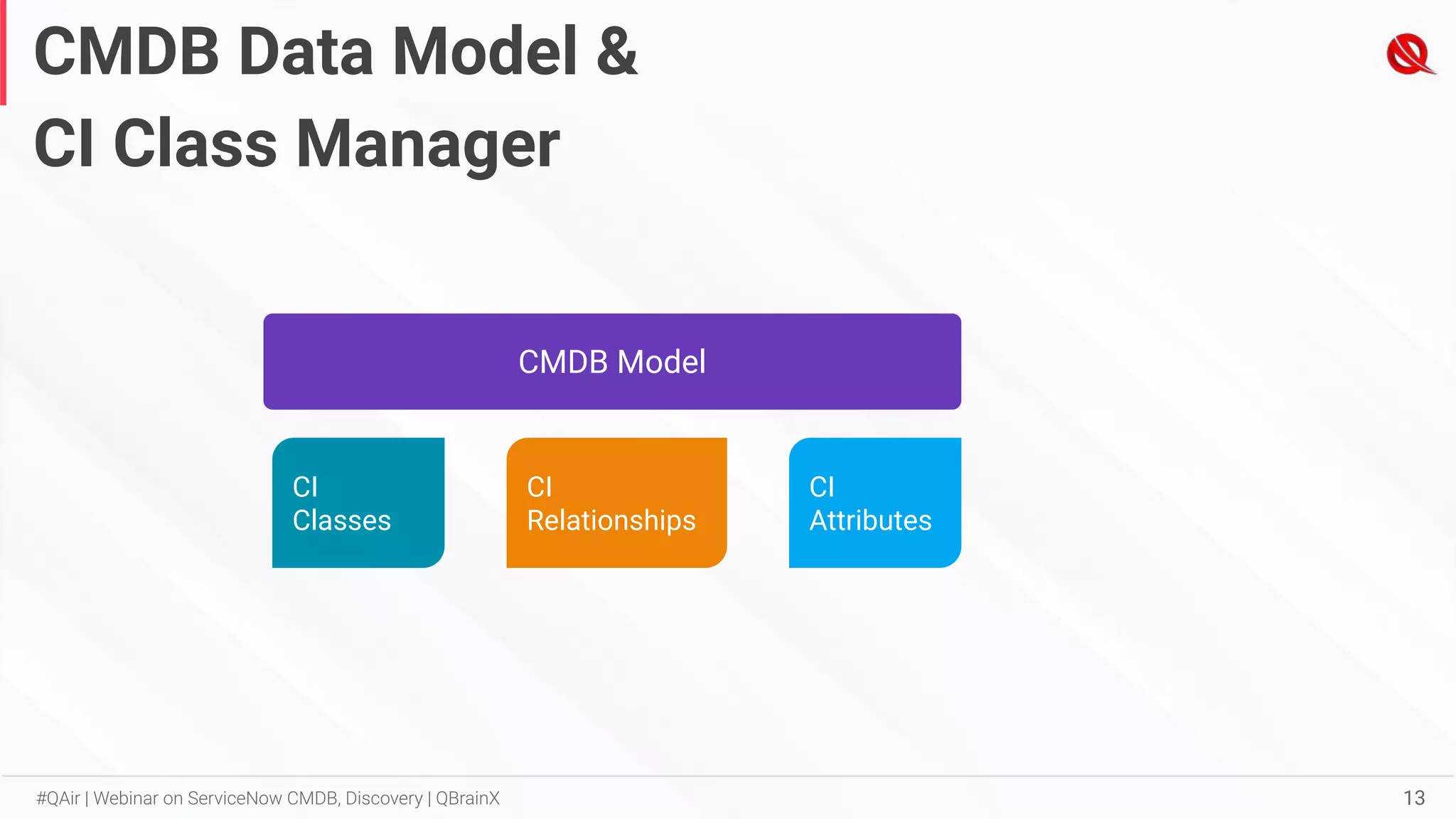 CMDB Data Model &
CI Class Manager

CMDB Model

CI
Classes

CI
Relationships

CI
Attributes

#QAir | Webinar on ServiceNow CMDB, Discovery | QBrainX

13